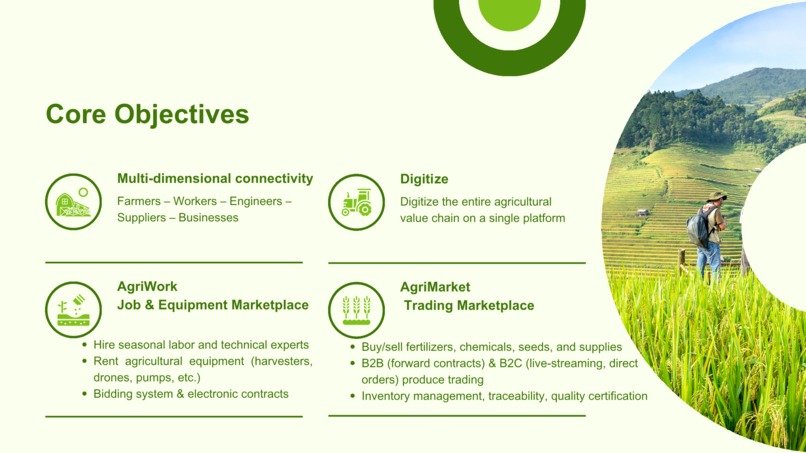 Core Objectives

Multi-dimensional connectivity

Farmers – Workers – Engineers – Suppliers – Businesses

Digitize

Digitize the entire agricultural value chain on a single platform

AgriWork
Job & Equipment Marketplace

- Hire seasonal labor and technical experts
- Rent agricultural equipment (harvesters, drones, pumps, etc.)
- Bidding system & electronic contracts

AgriMarket
Trading Marketplace

- Buy/sell fertilizers, chemicals, seeds, and supplies
- B2B (forward contracts) & B2C (live-streaming, direct orders) produce trading
- Inventory management, traceability, quality certification